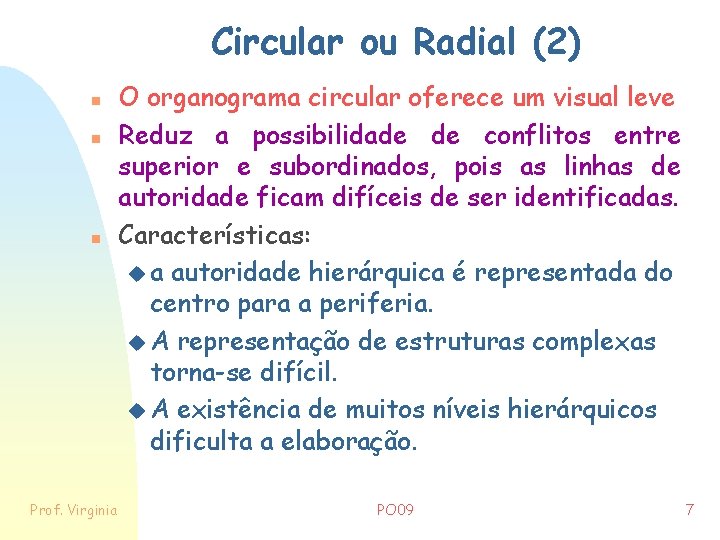 Circular ou Radial (2)

O organograma circular oferece um visual leve

Reduz a possibilidade de conflitos entre superior e subordinados, pois as linhas de autoridade ficam difíceis de ser identificadas.

Características:

a autoridade hierárquica é representada do centro para a periferia.

A representação de estruturas complexas torna-se difícil.

A existência de muitos níveis hierárquicos dificulta a elaboração.

Prof. Virginia

PO09

7